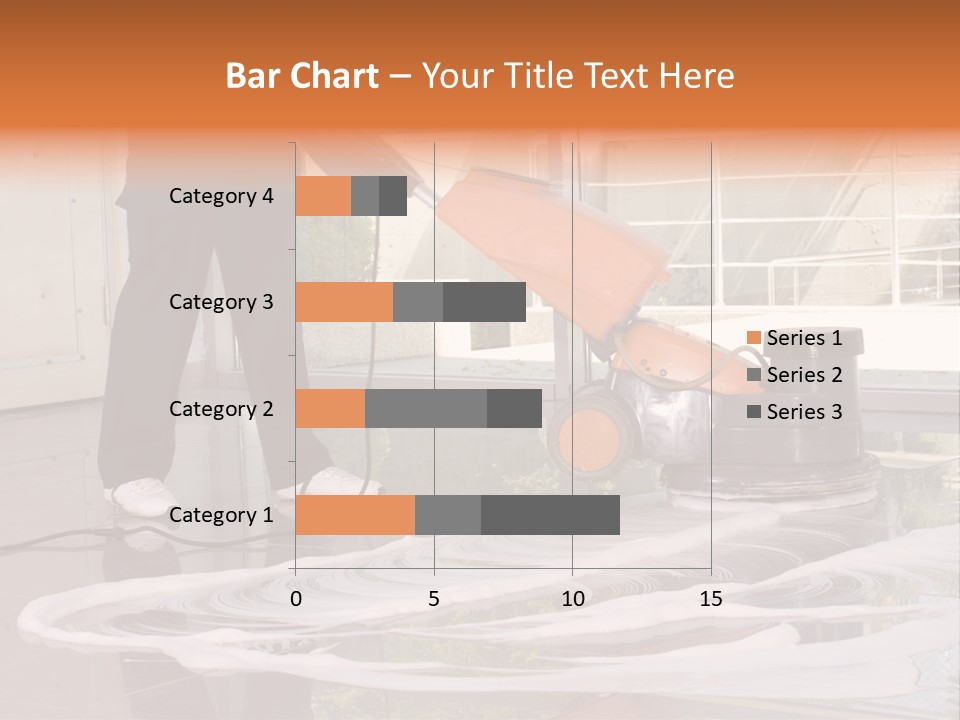 Bar Chart – Your Title Text Here

Category 4
Category 3
Category 2
Category 1

0
5
10
15

Series 1
Series 2
Series 3